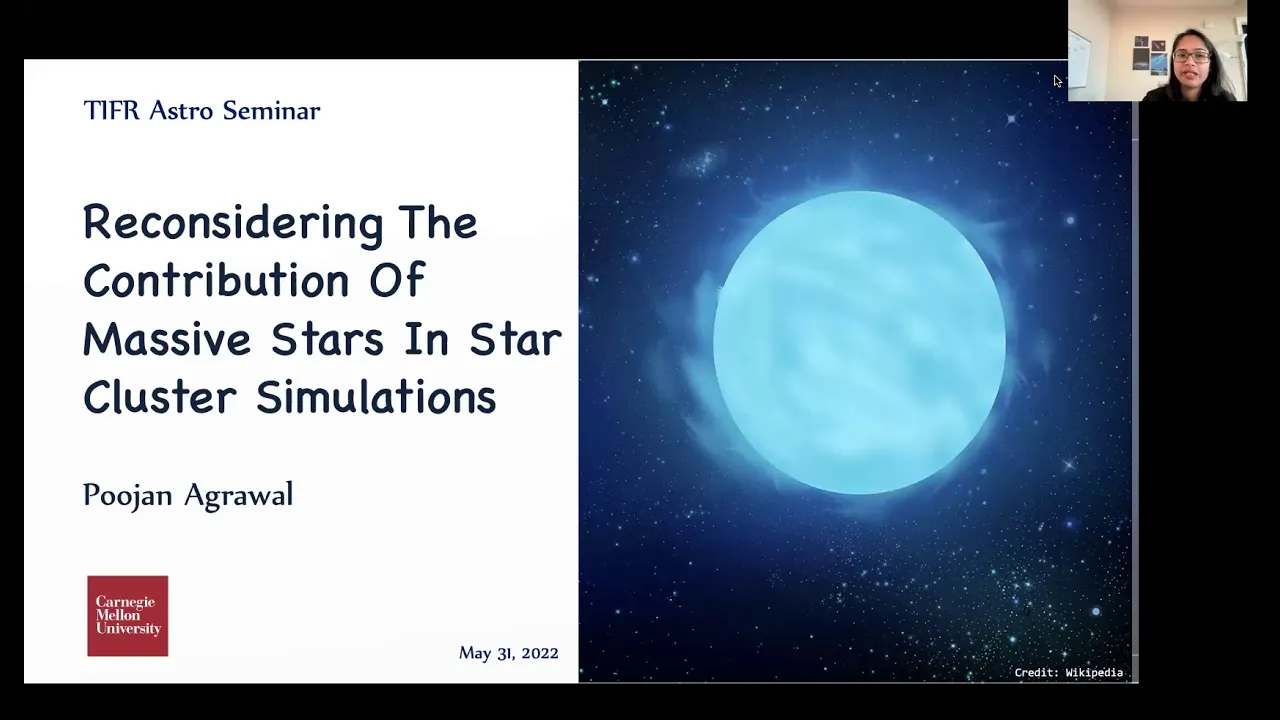 TIFR Astro Seminar

Reconsidering The Contribution Of Massive Stars In Star Cluster Simulations

Poojan Agrawal

Carnegie Mellon University

May 31, 2022

Credit: Wikipedia